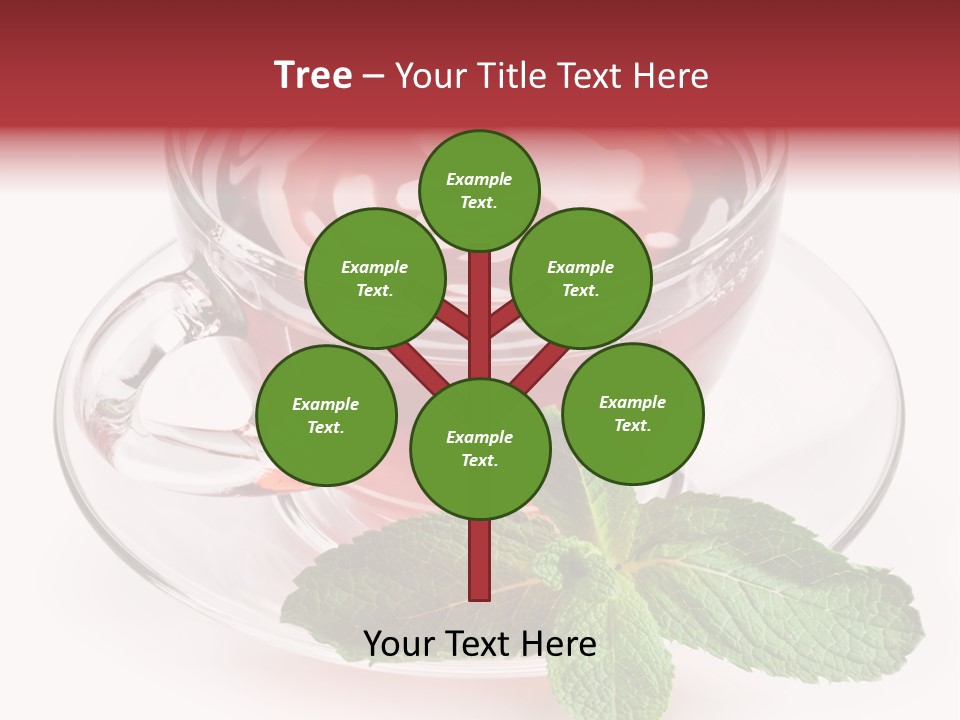 Tree – Your Title Text Here

Example Text.

Example Text.

Example Text.

Example Text.

Example Text.

Example Text.

Your Text Here